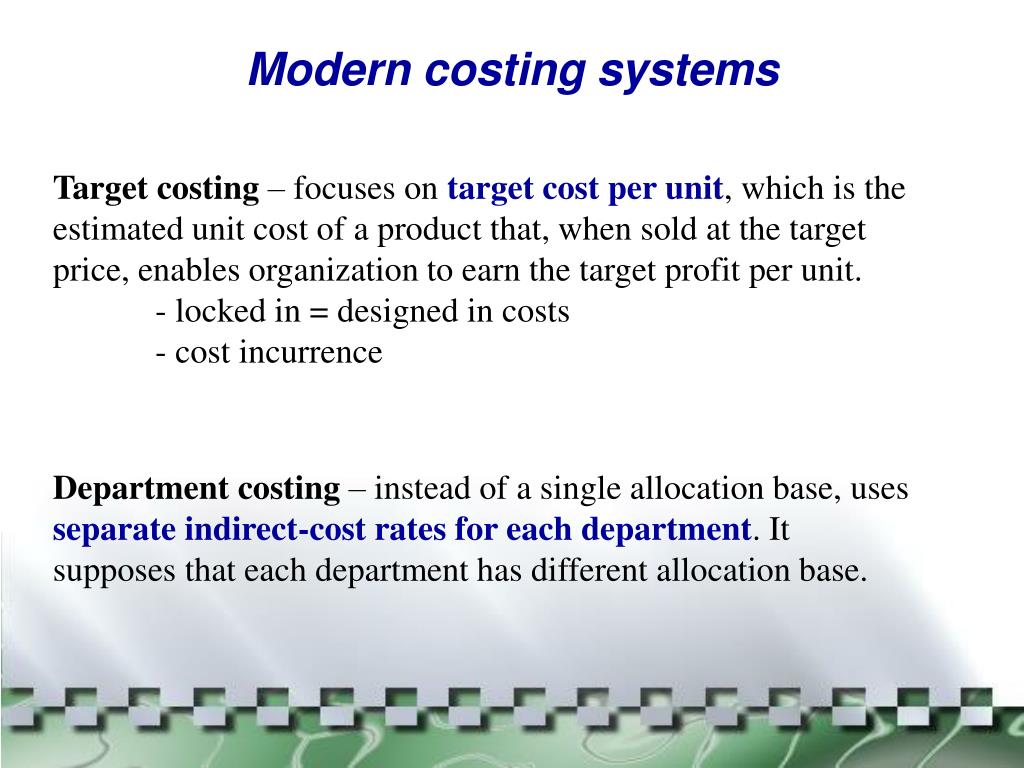 Modern costing systems

Target costing – focuses on target cost per unit, which is the estimated unit cost of a product that, when sold at the target price, enables organization to earn the target profit per unit.
- locked in = designed in costs
- cost incurrence

Department costing – instead of a single allocation base, uses separate indirect-cost rates for each department. It supposes that each department has different allocation base.